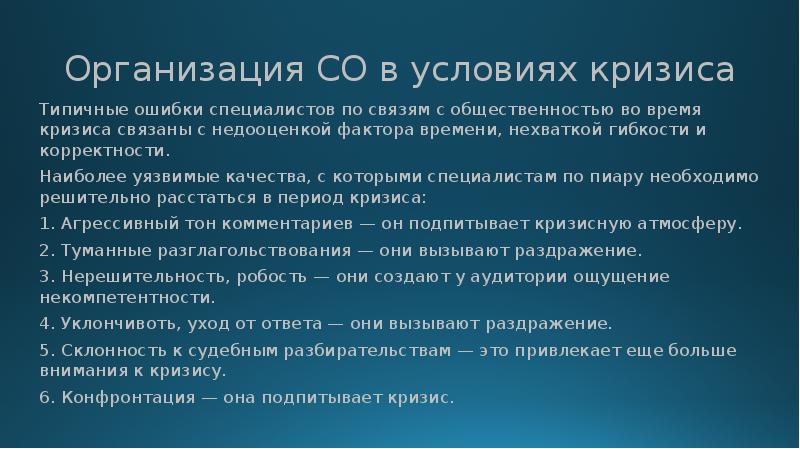 Организация СО в условиях кризиса

Типичные ошибки специалистов по связям с общественностью во время кризиса связаны с недооценкой фактора времени, нехваткой гибкости и корректности.

Наиболее уязвимые качества, с которыми специалистам по пиару необходимо решительно расстаться в период кризиса:

1. Агрессивный тон комментариев — он подпитывает кризисную атмосферу.

2. Туманные разглагольствования — они вызывают раздражение.

3. Нерешительность, робость — они создают у аудитории ощущение некомпетентности.

4. Уклончивоть, уход от ответа — они вызывают раздражение.

5. Склонность к судебным разбирательствам — это привлекает еще больше внимания к кризису.

6. Конфронтация — она подпитывает кризис.